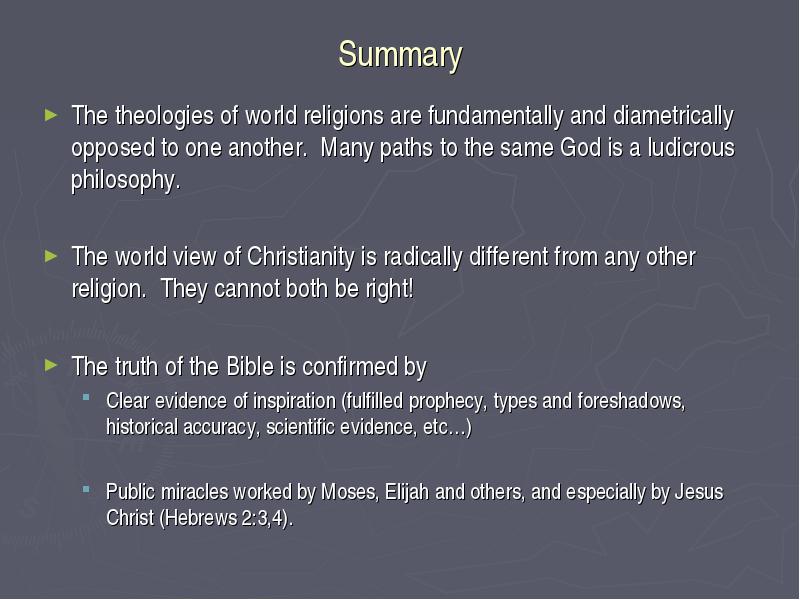 Summary

The theologies of world religions are fundamentally and diametrically opposed to one another. Many paths to the same God is a ludicrous philosophy.

The world view of Christianity is radically different from any other religion. They cannot both be right!

The truth of the Bible is confirmed by

Clear evidence of inspiration (fulfilled prophecy, types and foreshadows, historical accuracy, scientific evidence, etc…)

Public miracles worked by Moses, Elijah and others, and especially by Jesus Christ (Hebrews 2:3,4).